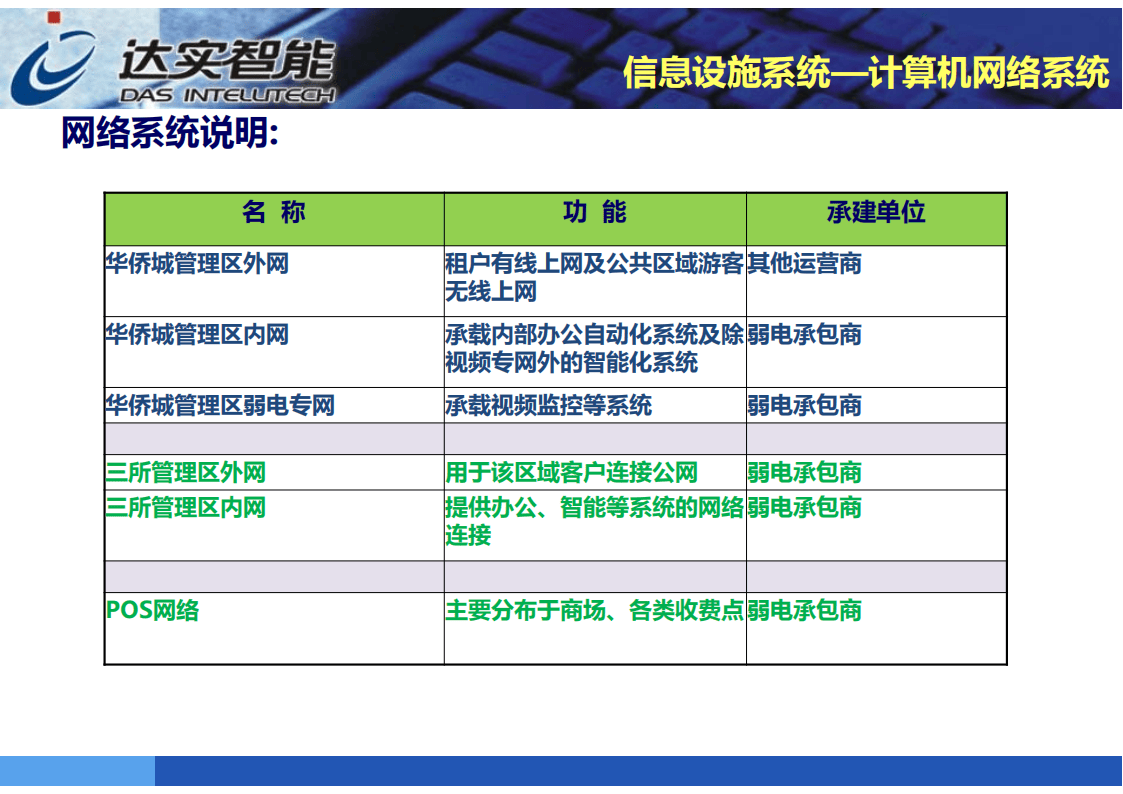 达实智能
DAS INTELLITECH

信息设施系统—计算机网络系统

网络系统说明:

| 名 称 | 功 能 | 承建单位 |
|---|---|---|
| 华侨城管理区外网 | 租户有线上网及公共区域游客无线上网 | 其他运营商 |
| 华侨城管理区内网 | 承载内部办公自动化系统及除视频专网外的智能化系统 | 弱电承包商 |
| 华侨城管理区弱电专网 | 承载视频监控等系统 | 弱电承包商 |
| | | |
| 三所管理区外网 | 用于该区域客户连接公网 | 弱电承包商 |
| 三所管理区内网 | 提供办公、智能等系统的网络连接 | 弱电承包商 |
| | | |
| POS网络 | 主要分布于商场、各类收费点 | 弱电承包商 |